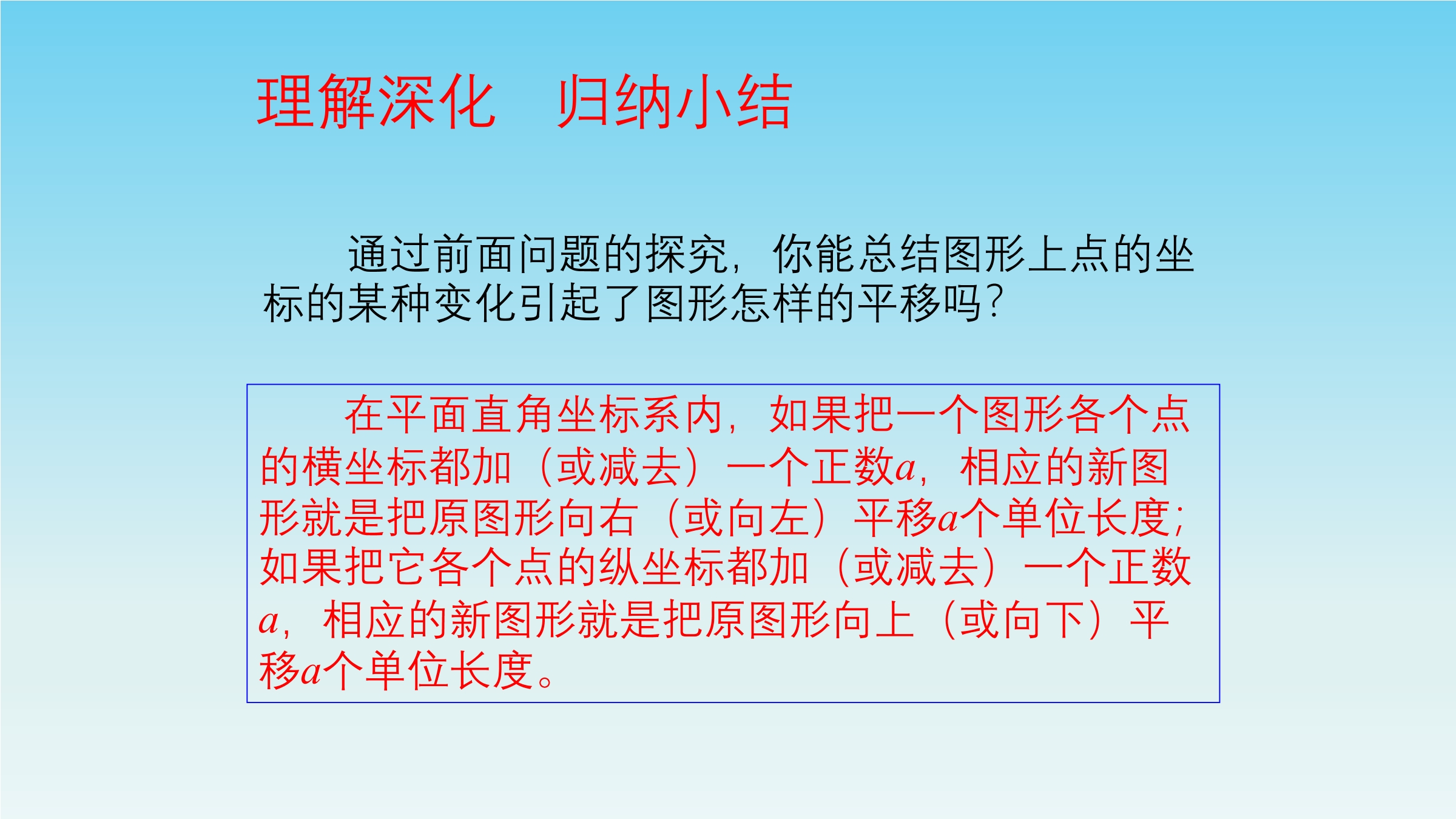 理解深化　归纳小结

通过前面问题的探究，你能总结图形上点的坐标的某种变化引起了图形怎样的平移吗？

在平面直角坐标系内，如果把一个图形各个点的横坐标都加（或减去）一个正数$a$，相应的新图形就是把原图形向右（或向左）平移$a$个单位长度；如果把它各个点的纵坐标都加（或减去）一个正数$a$，相应的新图形就是把原图形向上（或向下）平移$a$个单位长度。